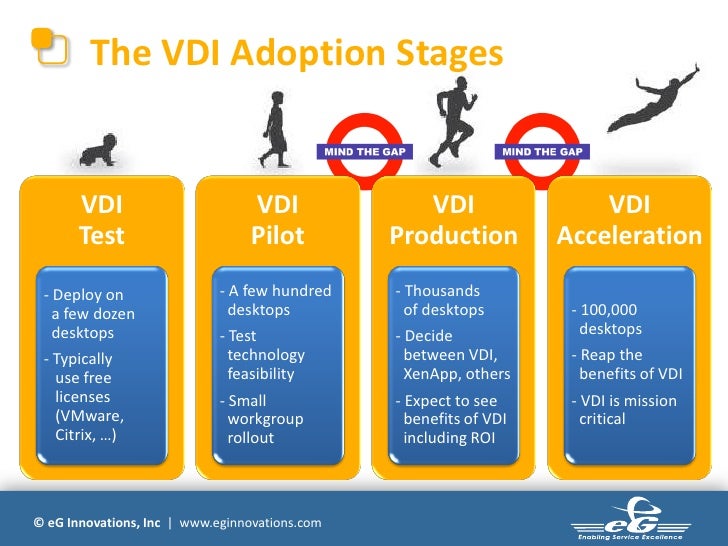 The VDI Adoption Stages

MIND THE GAP

MIND THE GAP

VDI Test

- Deploy on a few dozen desktops
- Typically use free licenses (VMware, Citrix, …)

VDI Pilot

- A few hundred desktops
- Test technology feasibility
- Small workgroup rollout

VDI Production

- Thousands of desktops
- Decide between VDI, XenApp, others
- Expect to see benefits of VDI including ROI

VDI Acceleration

- 100,000 desktops
- Reap the benefits of VDI
- VDI is mission critical

© eG Innovations, Inc | www.eginnovations.com

eG Enabling Service Excellence